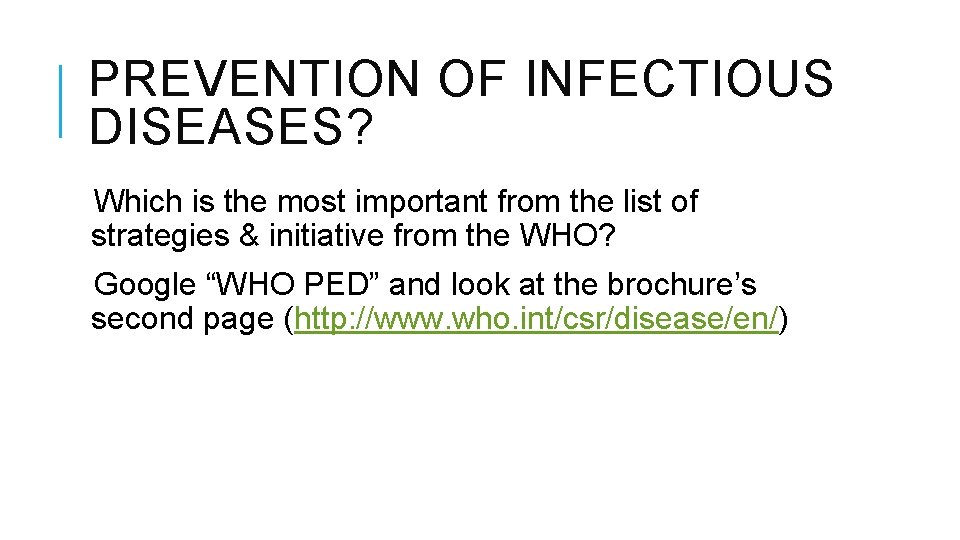 PREVENTION OF INFECTIOUS DISEASES?

Which is the most important from the list of strategies & initiative from the WHO?

Google “WHO PED” and look at the brochure’s second page (http://www.who.int/csr/disease/en/)